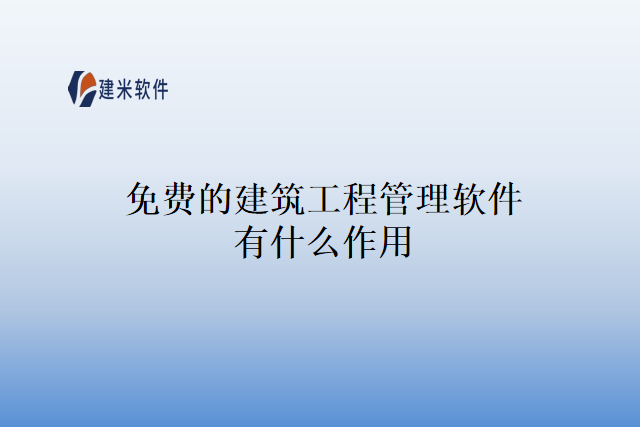 建米软件

免费的建筑工程管理软件有什么作用